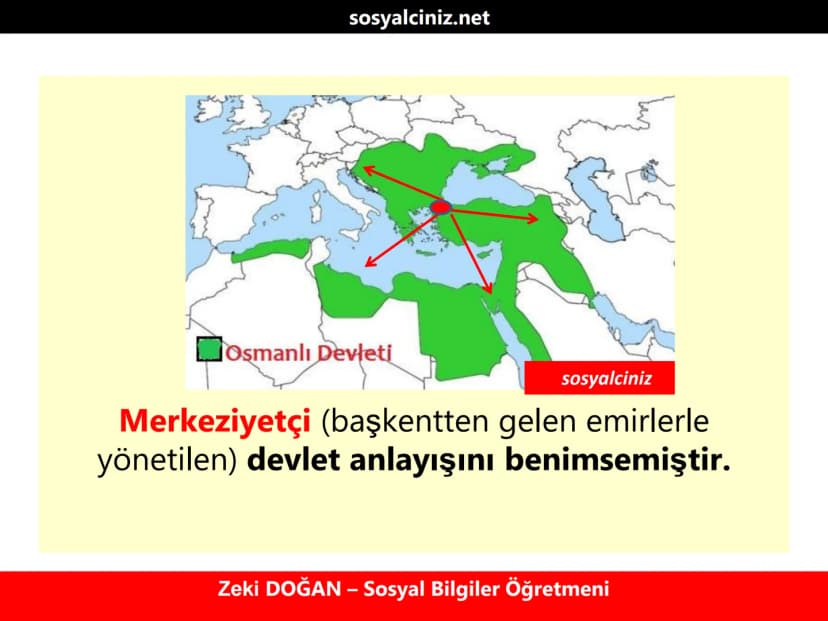 sosyalciniz.net

Osmanlı Devleti

sosyalciniz

Merkeziyetçi (başkentten gelen emirlerle yönetilen) devlet anlayışını benimsemiştir.

Zeki DOĞAN – Sosyal Bilgiler Öğretmeni